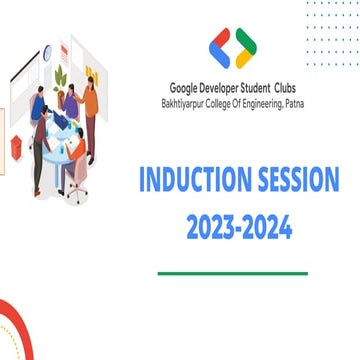 Google Developer Student Clubs
Bakhtiyarpur College Of Engineering, Patna

INDUCTION SESSION
2023-2024